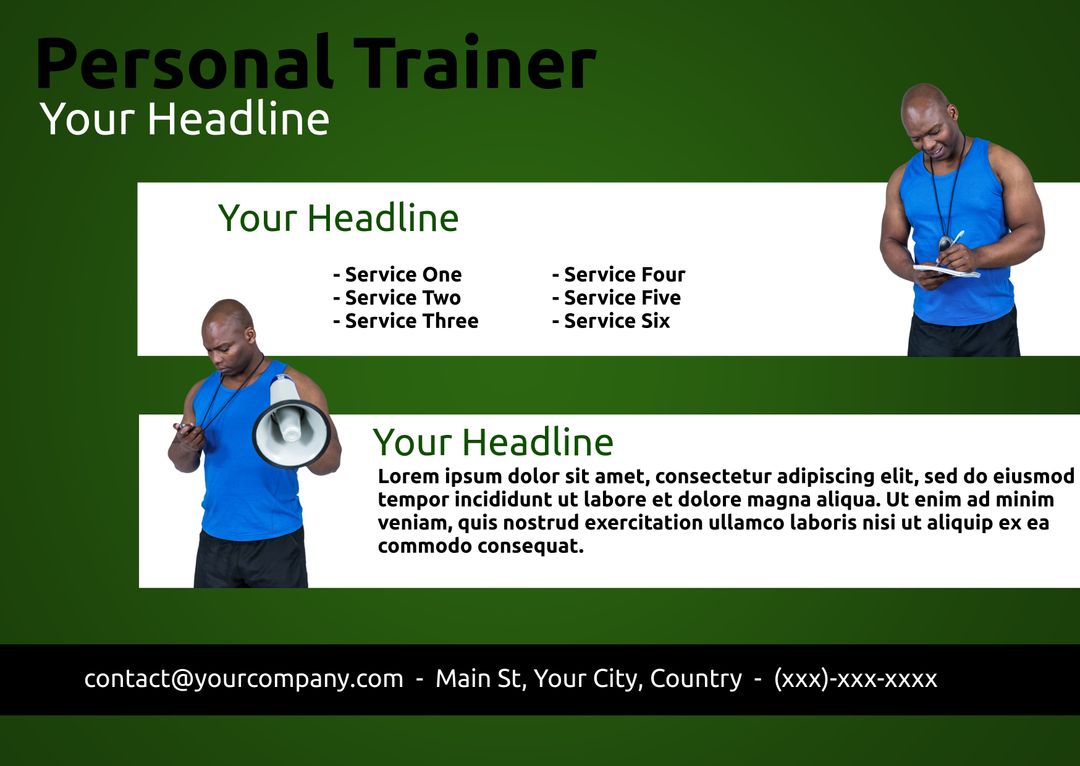 Personal Trainer
Your Headline

Your Headline

- Service One
- Service Two
- Service Three

- Service Four
- Service Five
- Service Six

Your Headline
Lorem ipsum dolor sit amet, consectetur adipiscing elit, sed do eiusmod tempor incididunt ut labore et dolore magna aliqua. Ut enim ad minim veniam, quis nostrud exercitation ullamco laboris nisi ut aliquip ex ea commodo consequat.

contact@yourcompany.com - Main St, Your City, Country - (xxx)-xxx-xxxx